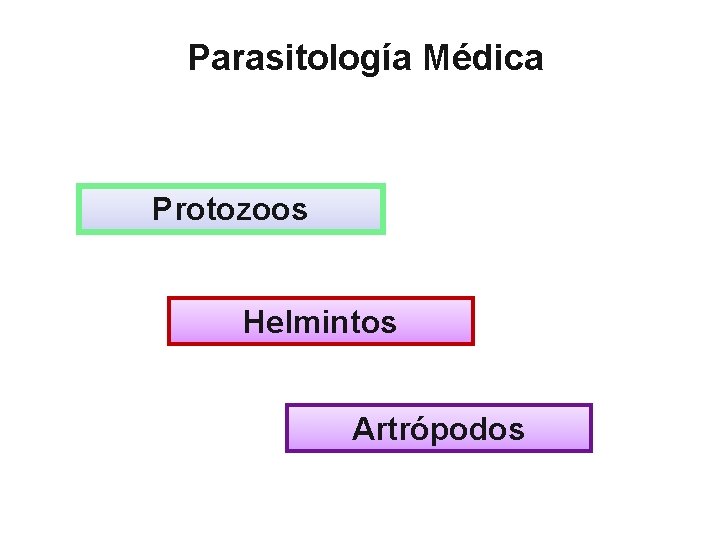 Parasitología Médica

Protozoos

Helmintos

Artrópodos